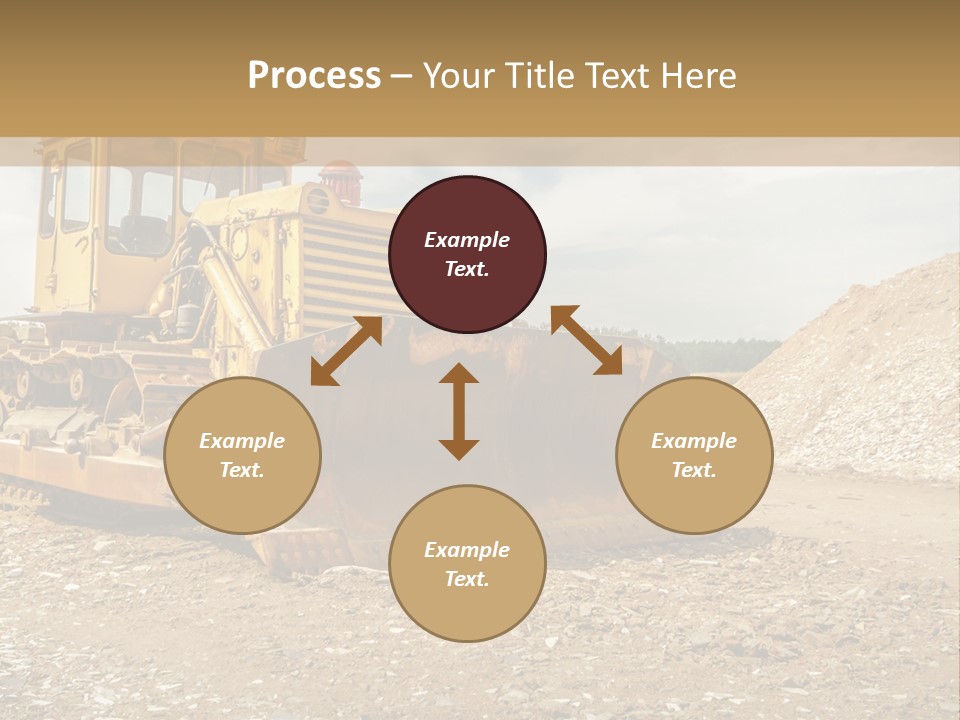 Process – Your Title Text Here

Example Text.

Example Text.

Example Text.

Example Text.